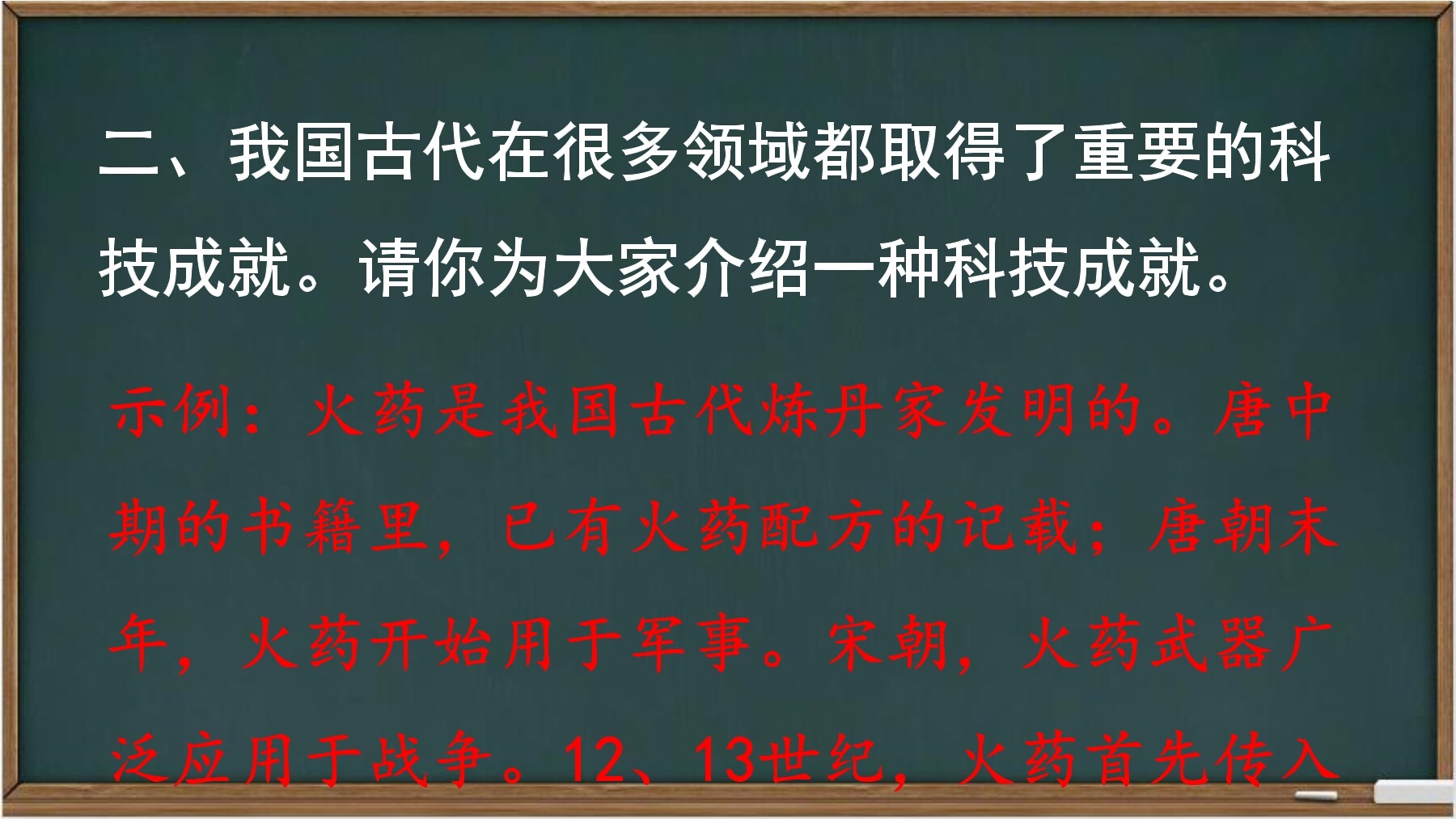 二、我国古代在很多领域都取得了重要的科技成就。请你为大家介绍一种科技成就。

示例：火药是我国古代炼丹家发明的。唐中期的书籍里，已有火药配方的记载；唐朝末年，火药开始用于军事。宋朝，火药武器广泛应用于战争。12、13世纪，火药首先传入